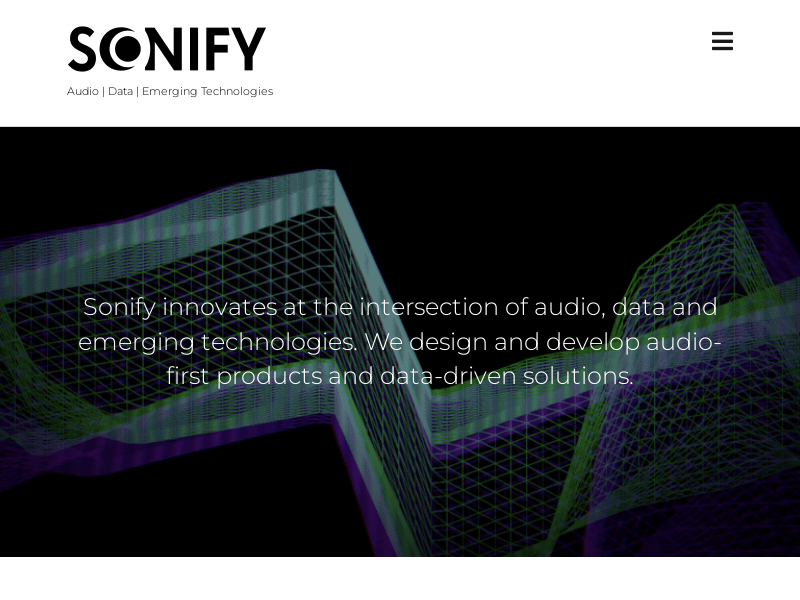 SONIFY

Audio | Data | Emerging Technologies

Sonify innovates at the intersection of audio, data and emerging technologies. We design and develop audio-first products and data-driven solutions.